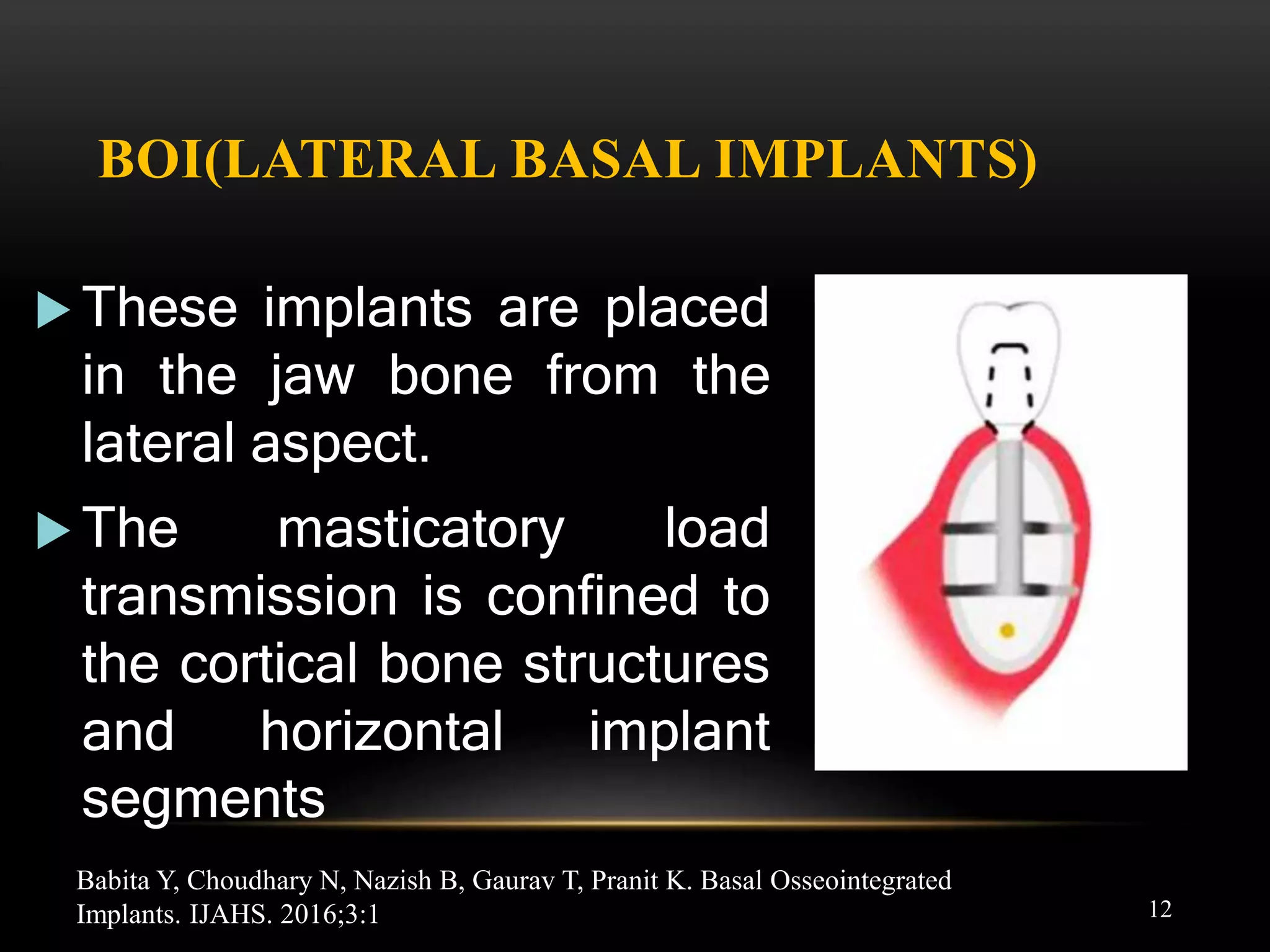 BOI(LATERAL BASAL IMPLANTS)

These implants are placed in the jaw bone from the lateral aspect.

The masticatory load transmission is confined to the cortical bone structures and horizontal implant segments

Babita Y, Choudhary N, Nazish B, Gaurav T, Pranit K. Basal Osseointegrated Implants. IJAHS. 2016;3:1

12